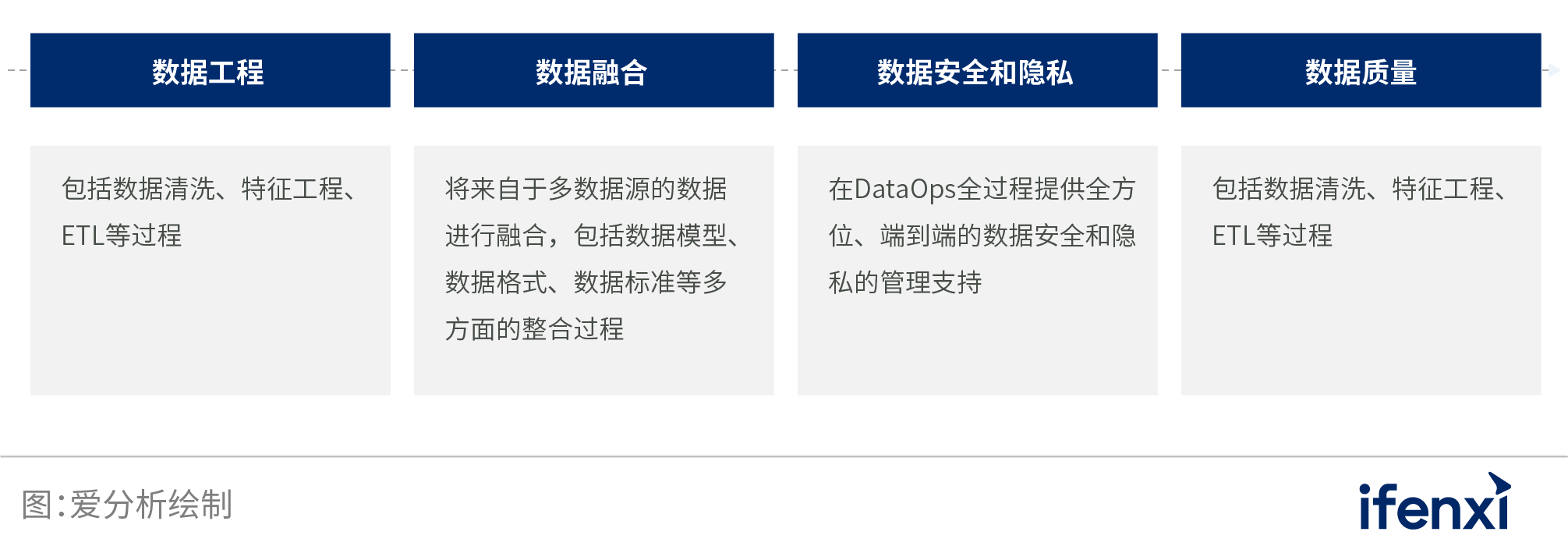 数据工程

包括数据清洗、特征工程、ETL等过程

数据融合

将来自于多数据源的数据进行融合，包括数据模型、数据格式、数据标准等多方面的整合过程

数据安全和隐私

在DataOps全过程提供全方位、端到端的数据安全和隐私的管理支持

数据质量

包括数据清洗、特征工程、ETL等过程

图:爱分析绘制

ifenxi